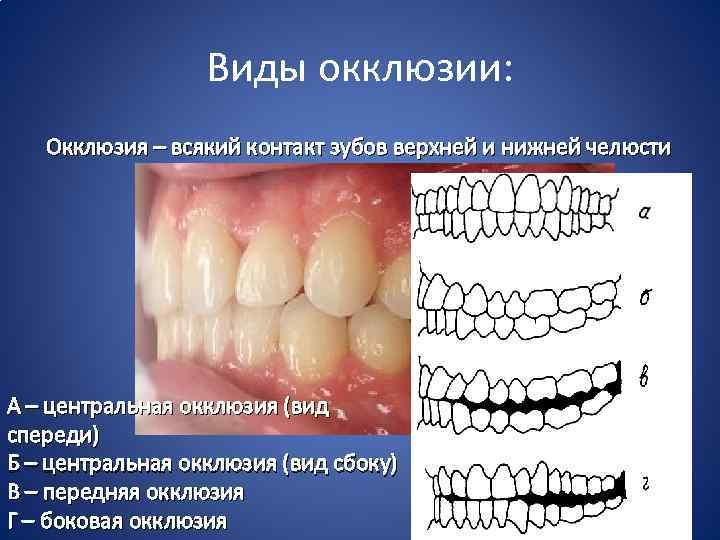 Виды окклюзии:

Окклюзия – всякий контакт зубов верхней и нижней челюсти

а

б

в

г

А – центральная окклюзия (вид спереди)
Б – центральная окклюзия (вид сбоку)
В – передняя окклюзия
Г – боковая окклюзия